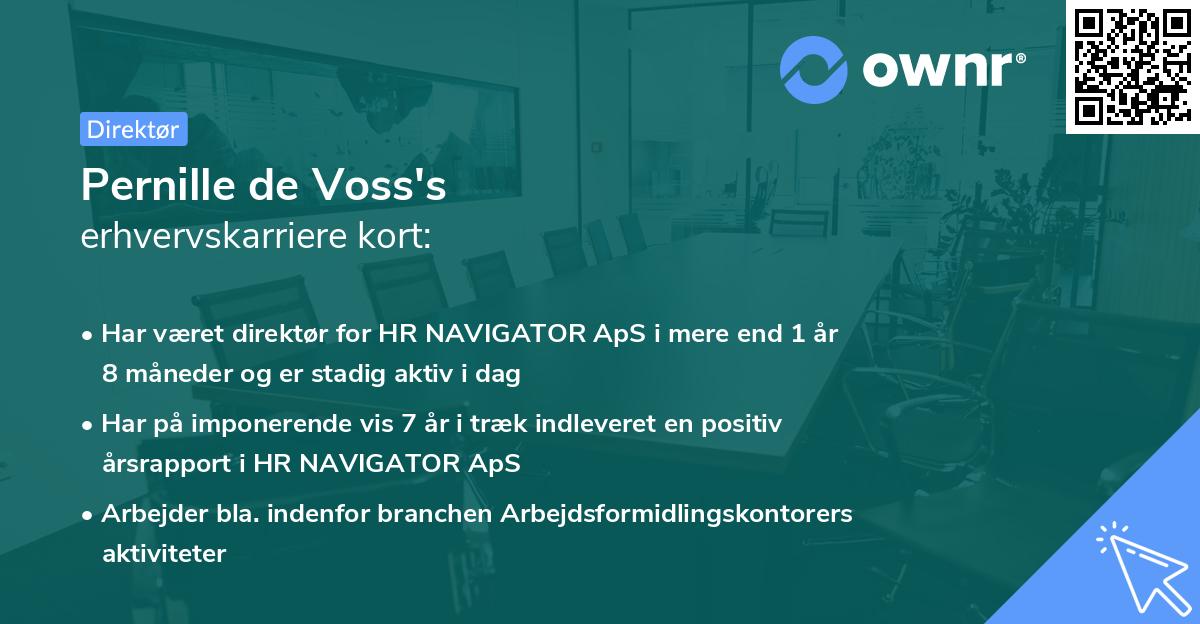 ownr®

Direktør

Pernille de Voss's
erhvervskarriere kort:

• Har været direktør for HR NAVIGATOR ApS i mere end 1 år 8 måneder og er stadig aktiv i dag

• Har på imponerende vis 7 år i træk indleveret en positiv årsrapport i HR NAVIGATOR ApS

• Arbejder bla. indenfor branchen Arbejdsformidlingskontorers aktiviteter